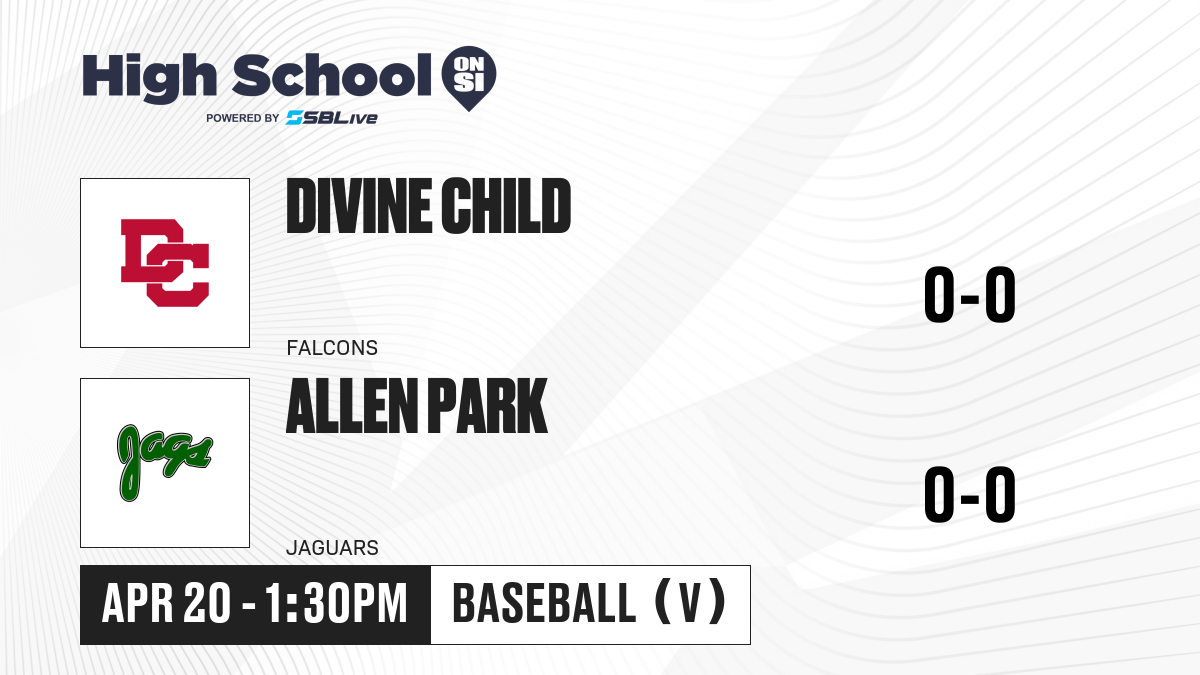 High School ON SI
POWERED BY SBLive

DC

DIVINE CHILD

FALCONS

0-0

Jags

ALLEN PARK

JAGUARS

0-0

APR 20 - 1:30PM

BASEBALL (V)